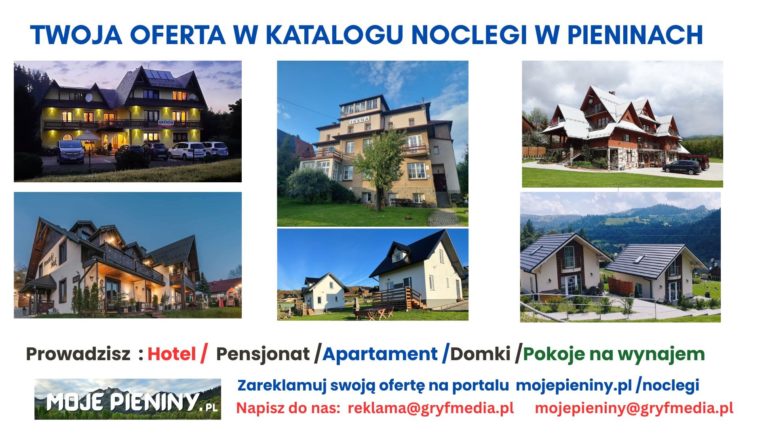 TWOJA OFERTA W KATALOGU NOCLEGI W PIENINACH

Prowadzisz : Hotel / Pensjonat /Apartament /Domki /Pokoje na wynajem

MOJE PIENINY.PL

Zareklamuj swoją ofertę na portalu mojepieniny.pl /noclegi

Napisz do nas: reklama@gryfmedia.pl mojepieniny@gryfmedia.pl